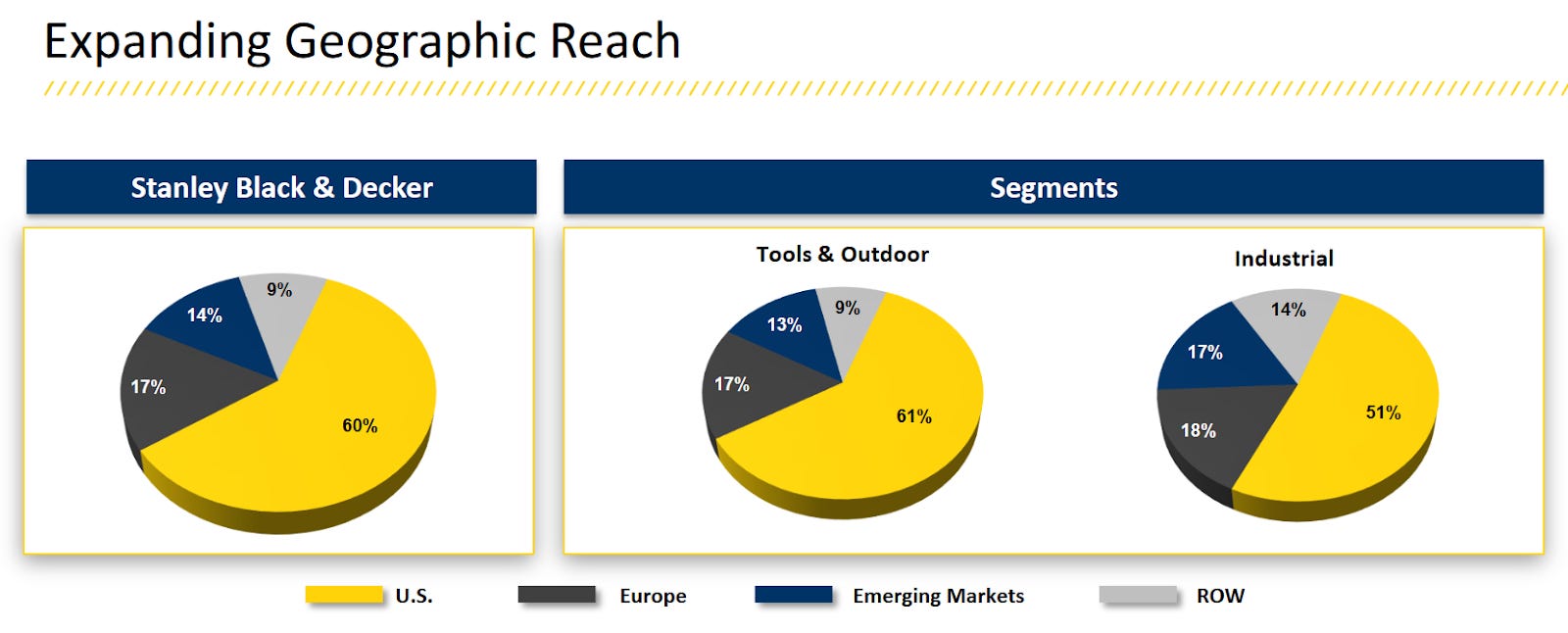 Expanding Geographic Reach

Stanley Black & Decker

9%
14%
17%
60%

Segments

Tools & Outdoor

9%
13%
17%
61%

Industrial

14%
17%
18%
51%

U.S.
Europe
Emerging Markets
ROW